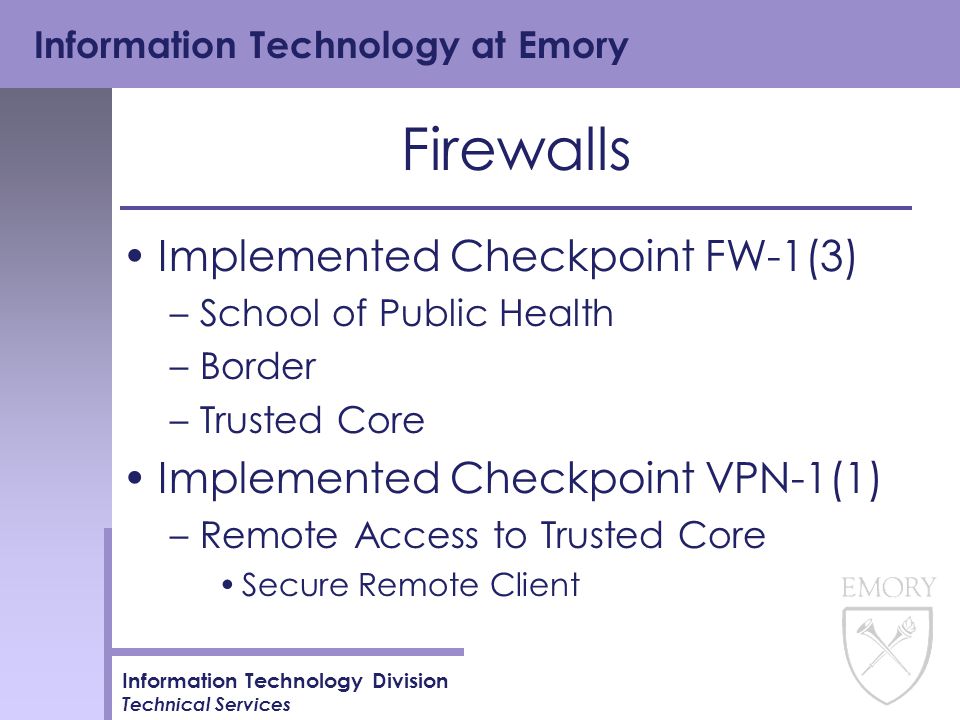 Information Technology at Emory

Firewalls

• Implemented Checkpoint FW-1(3)
– School of Public Health
– Border
– Trusted Core
• Implemented Checkpoint VPN-1(1)
– Remote Access to Trusted Core
• Secure Remote Client

EMORY

Information Technology Division
Technical Services